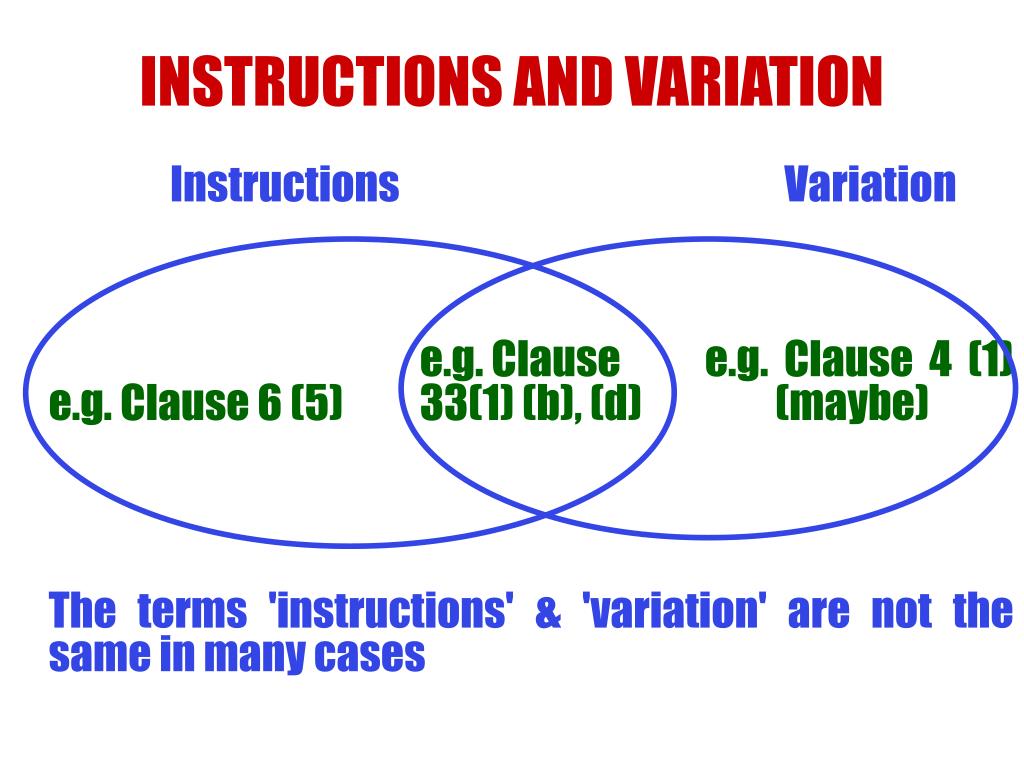 INSTRUCTIONS AND VARIATION

Instructions

Variation

e.g. Clause 6 (5)

e.g. Clause 33(1) (b), (d)

e.g. Clause 4 (1) (maybe)

The terms 'instructions' & 'variation' are not the same in many cases